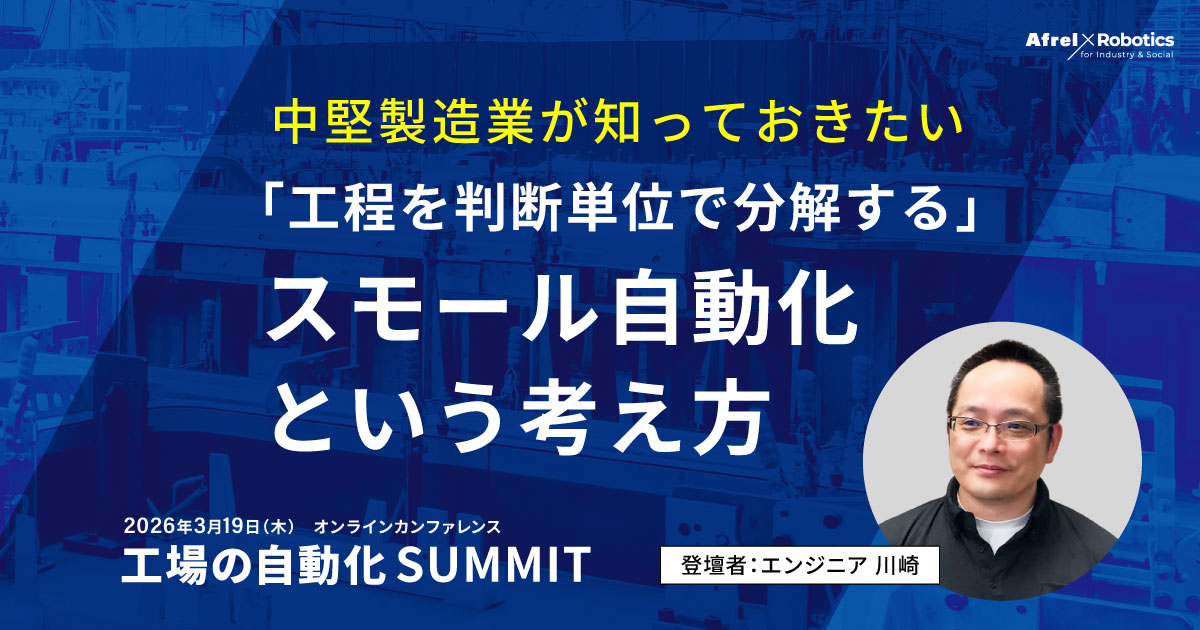 Afrel × Robotics
for Industry & Social

中堅製造業が知っておきたい
「工程を判断単位で分解する」
スモール自動化
という考え方

2026年3月19日(木) オンラインカンファレンス
工場の自動化 SUMMIT

登壇者：エンジニア 川崎